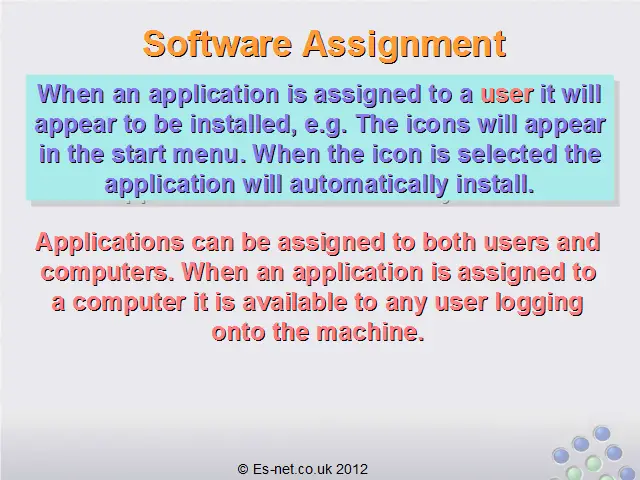 Software Assignment

When an application is assigned to a user it will appear to be installed, e.g. The icons will appear in the start menu. When the icon is selected the application will automatically install.

Applications can be assigned to both users and computers. When an application is assigned to a computer it is available to any user logging onto the machine.

© Es-net.co.uk 2012